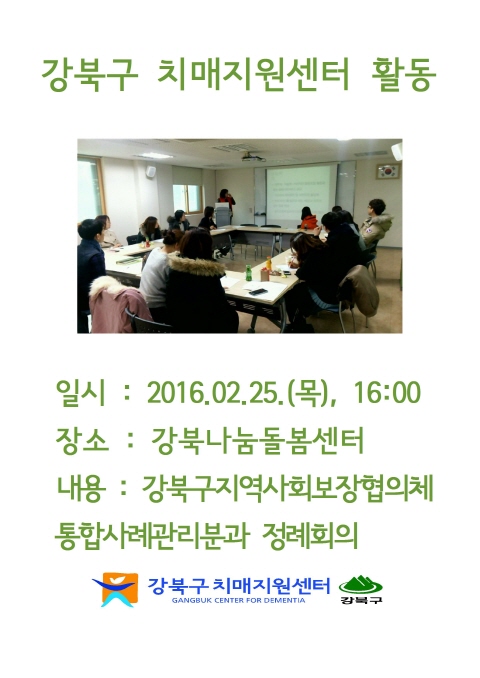 강북구 치매지원센터 활동

일시 : 2016.02.25.(목), 16:00

장소 : 강북나눔돌봄센터

내용 : 강북구지역사회보장협의체 통합사례관리분과 정례회의

강북구 치매지원센터
GANGBUK CENTER FOR DEMENTIA

강북구